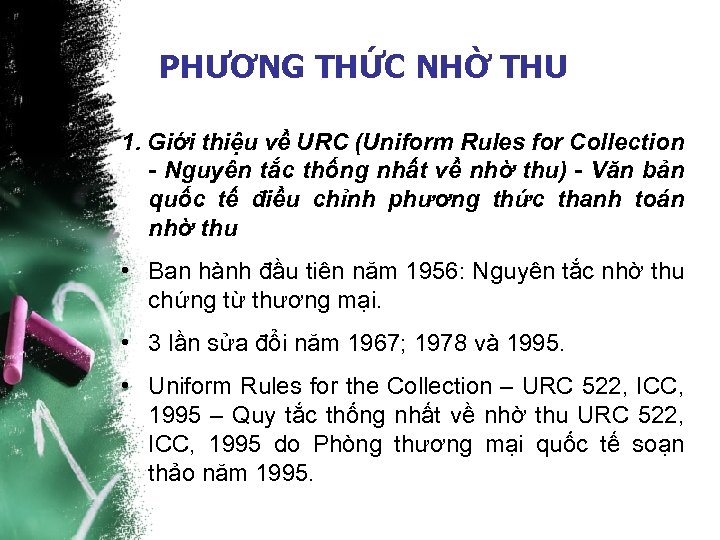 PHƯƠNG THỨC NHỜ THU

1. Giới thiệu về URC (Uniform Rules for Collection - Nguyên tắc thống nhất về nhờ thu) - Văn bản quốc tế điều chỉnh phương thức thanh toán nhờ thu

• Ban hành đầu tiên năm 1956: Nguyên tắc nhờ thu chứng từ thương mại.

• 3 lần sửa đổi năm 1967; 1978 và 1995.

• Uniform Rules for the Collection – URC 522, ICC, 1995 – Quy tắc thống nhất về nhờ thu URC 522, ICC, 1995 do Phòng thương mại quốc tế soạn thảo năm 1995.